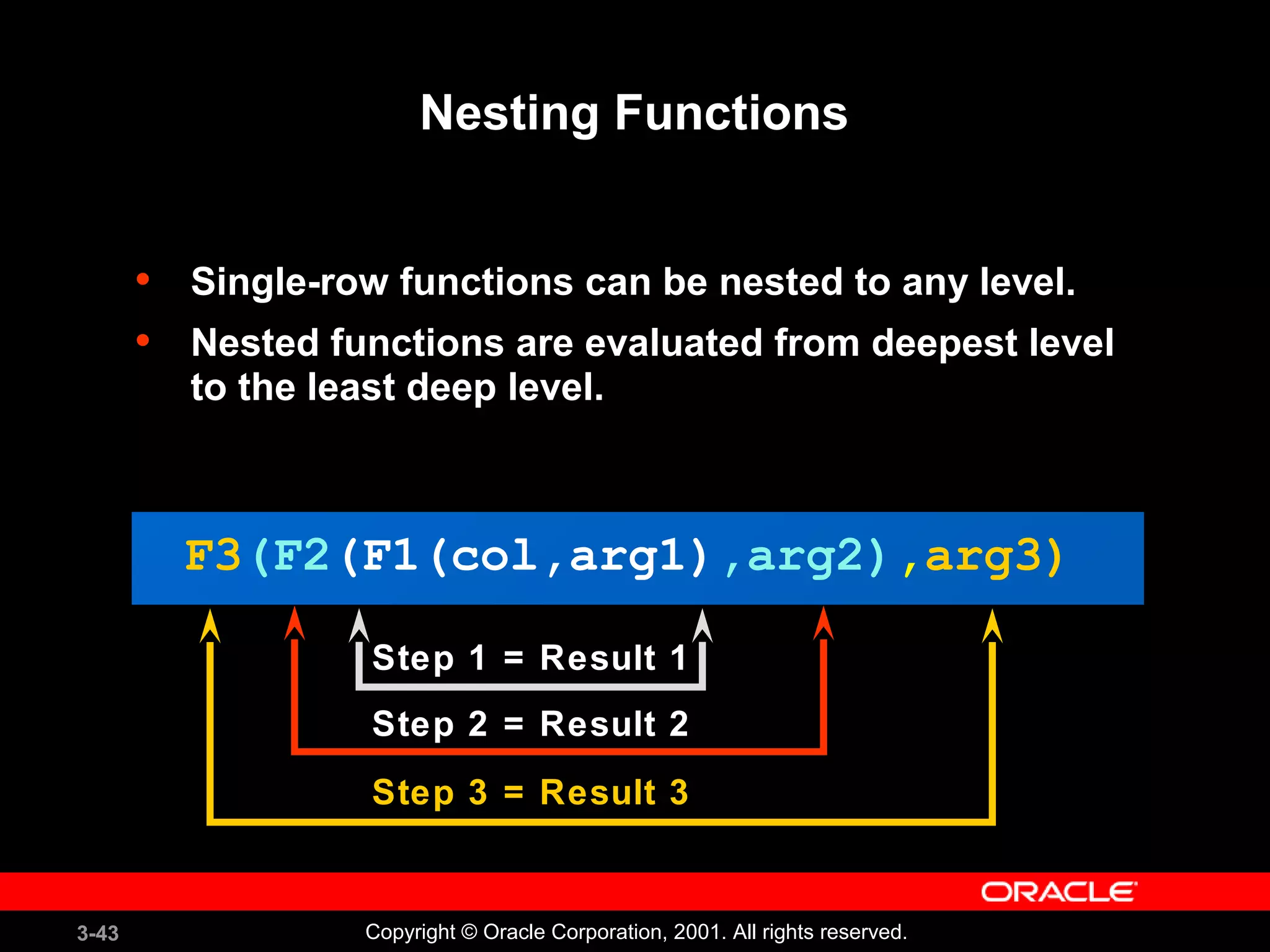 Nesting Functions

• Single-row functions can be nested to any level.
• Nested functions are evaluated from deepest level to the least deep level.

F3(F2(F1(col,arg1),arg2),arg3)

Step 1 = Result 1

Step 2 = Result 2

Step 3 = Result 3

ORACLE

3-43

Copyright © Oracle Corporation, 2001. All rights reserved.